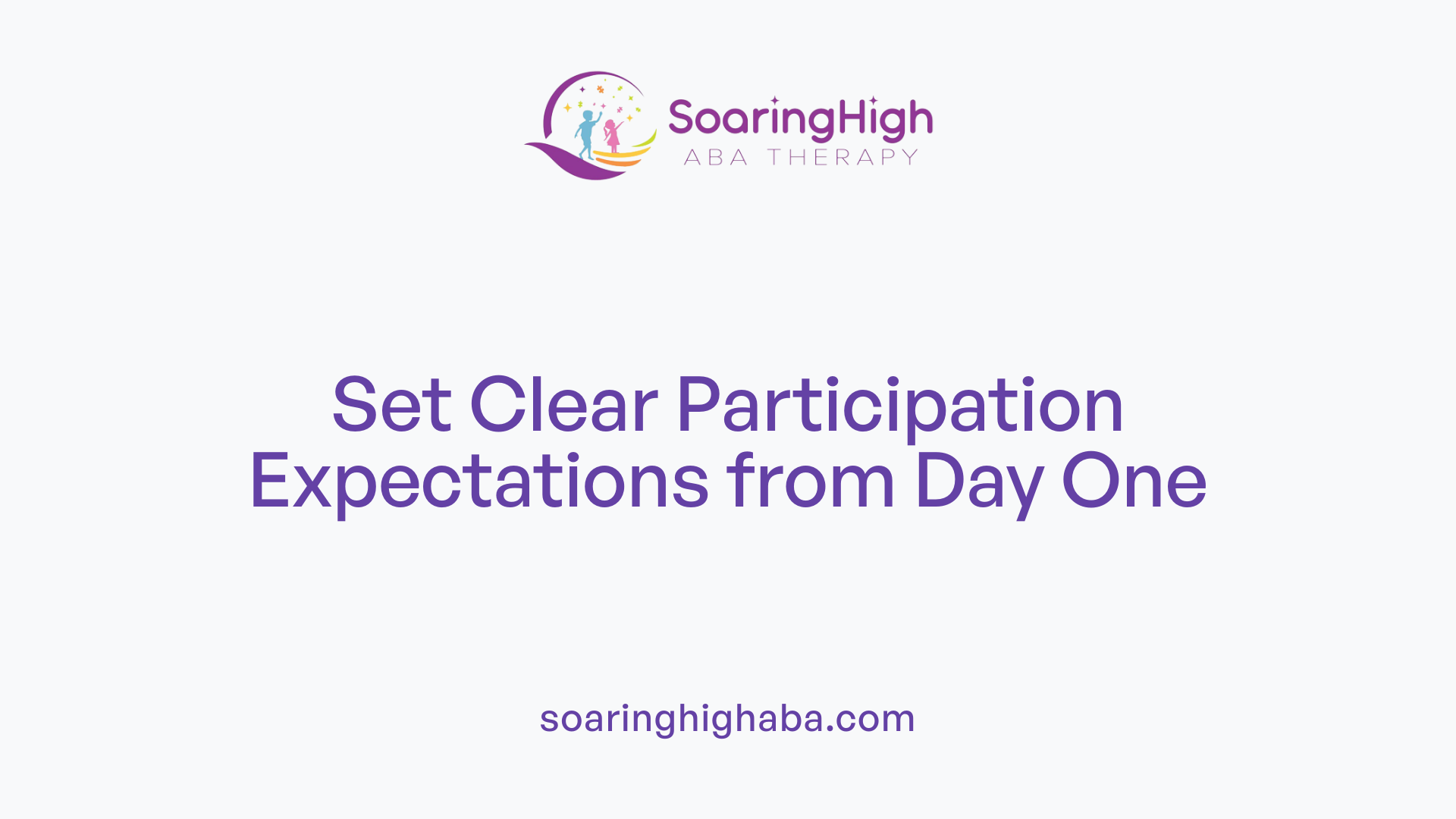 SoaringHigh
ABA THERAPY

Set Clear Participation Expectations from Day One

soaringhighaba.com